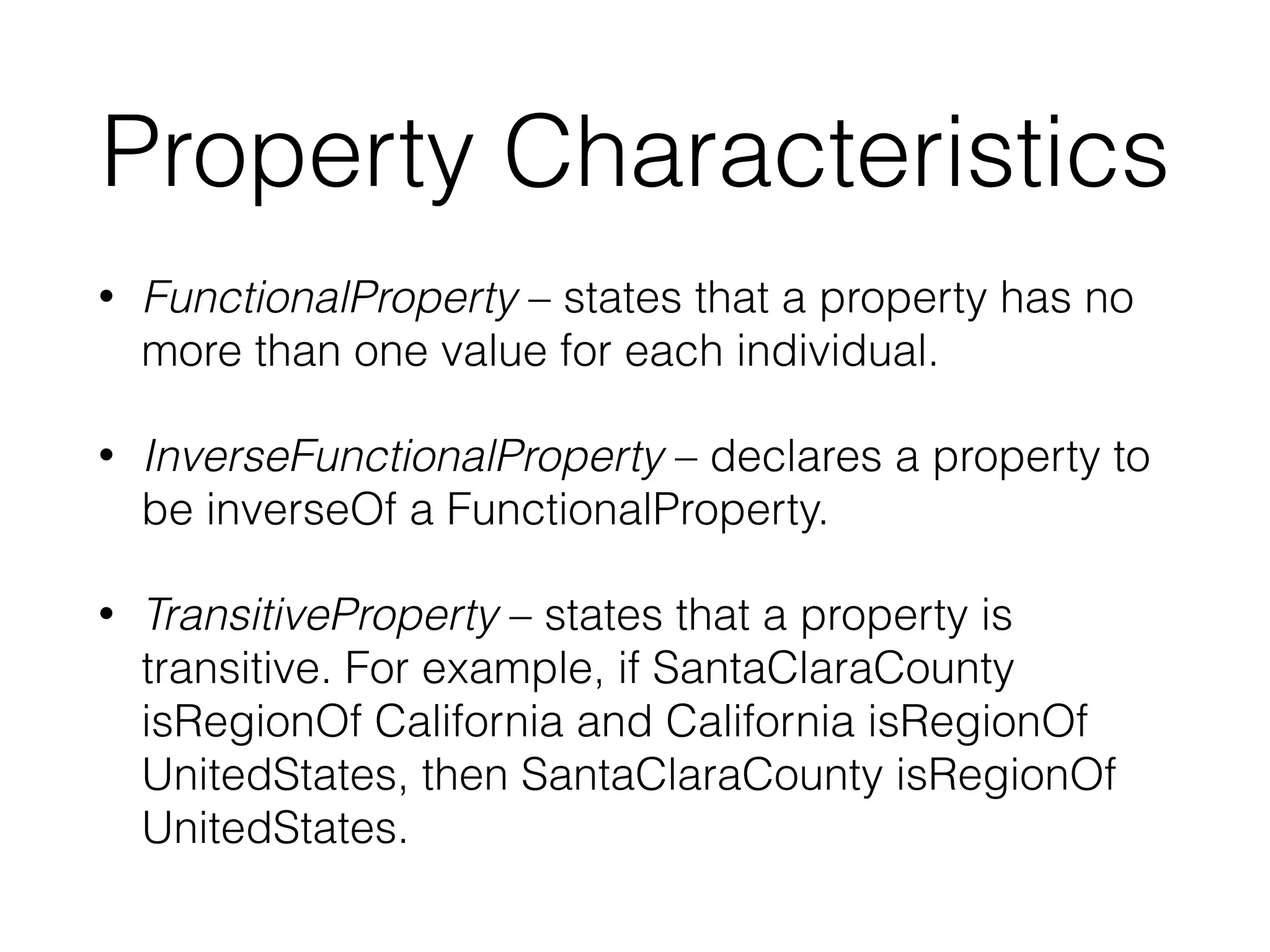 Property Characteristics

• FunctionalProperty – states that a property has no more than one value for each individual.

• InverseFunctionalProperty – declares a property to be inverseOf a FunctionalProperty.

• TransitiveProperty – states that a property is transitive. For example, if SantaClaraCounty isRegionOf California and California isRegionOf UnitedStates, then SantaClaraCounty isRegionOf UnitedStates.